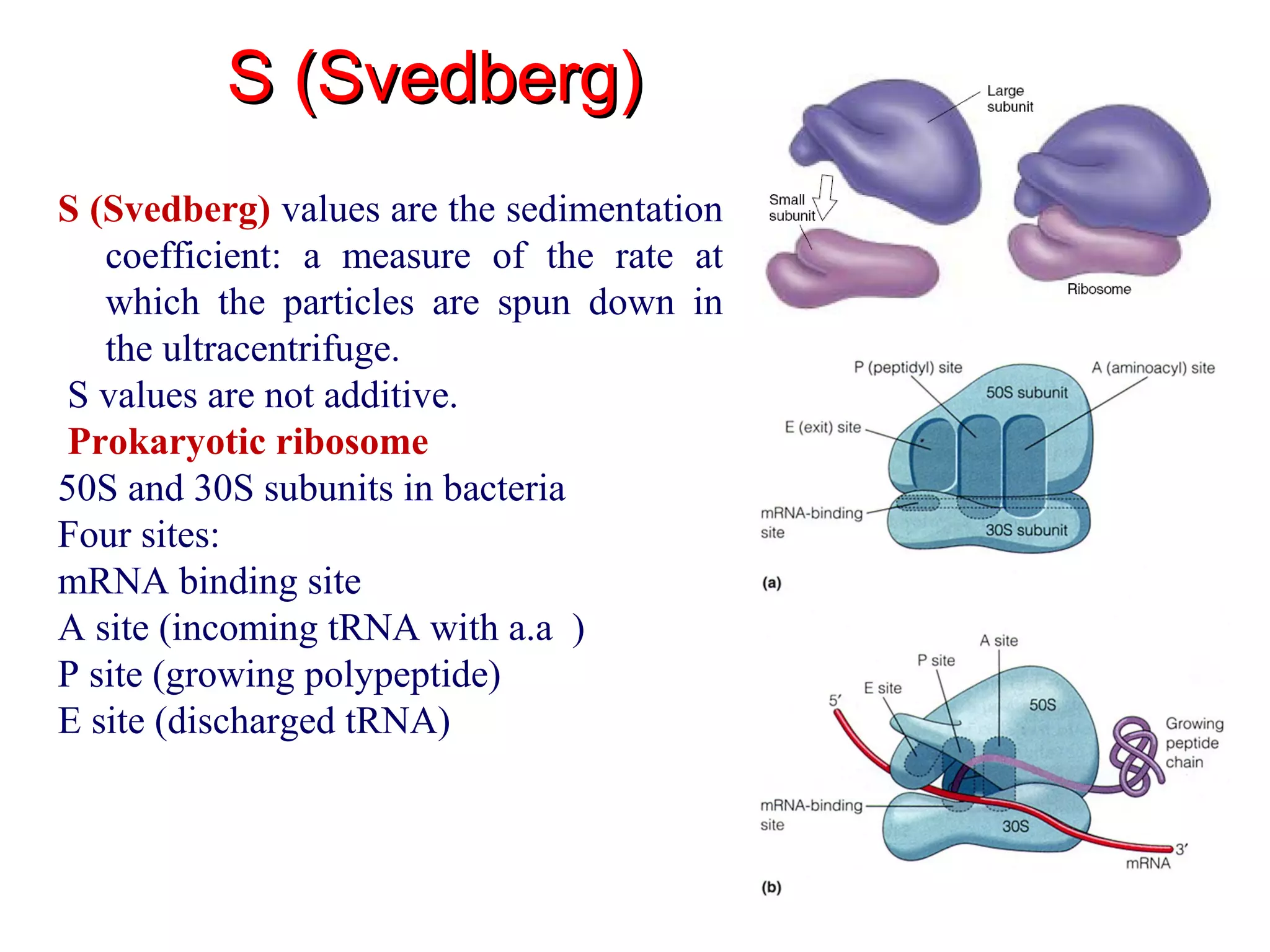 S (Svedberg)

S (Svedberg) values are the sedimentation coefficient: a measure of the rate at which the particles are spun down in the ultracentrifuge.
S values are not additive.
Prokaryotic ribosome
50S and 30S subunits in bacteria
Four sites:
mRNA binding site
A site (incoming tRNA with a.a )
P site (growing polypeptide)
E site (discharged tRNA)

Large subunit
Small subunit
Ribosome

P (peptidyl) site
A (aminoacyl) site
50S subunit
E (exit) site
mRNA-binding site
30S subunit
(a)

A site
P site
E site
5′
50S
Growing peptide chain
mRNA-binding site
30S
3′
mRNA
(b)